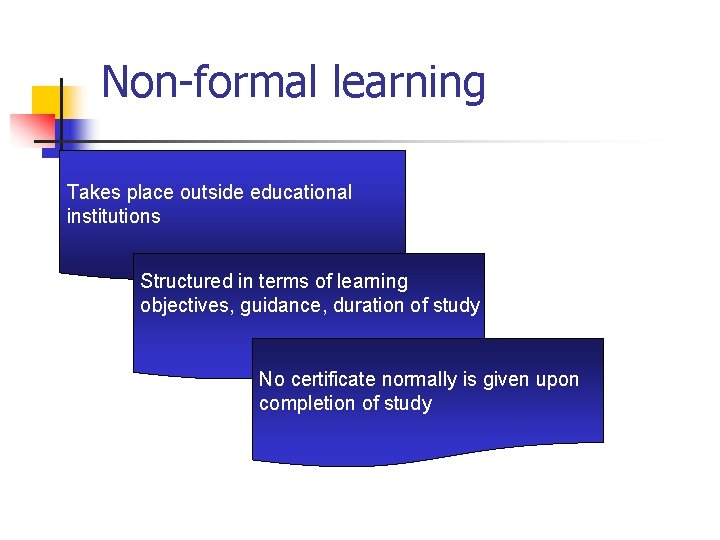 Non-formal learning

Takes place outside educational institutions

Structured in terms of learning objectives, guidance, duration of study

No certificate normally is given upon completion of study